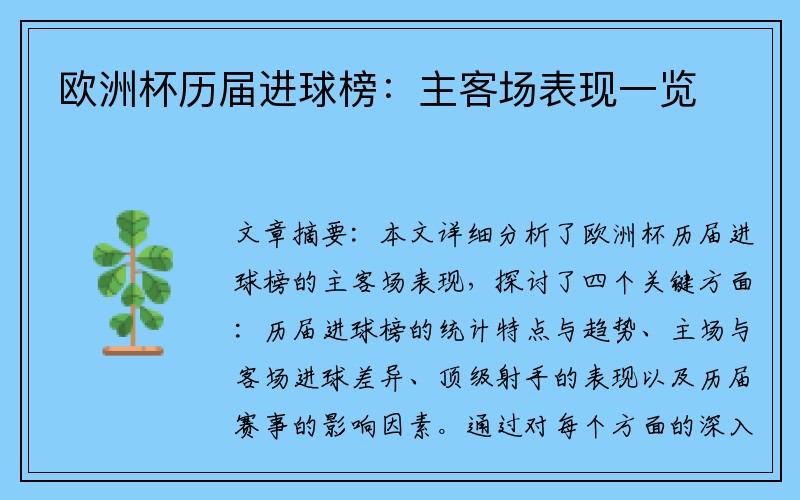 欧洲杯历届进球榜：主客场表现一览

文章摘要：本文详细分析了欧洲杯历届进球榜的主客场表现，探讨了四个关键方面：历届进球榜的统计特点与趋势、主场与客场进球差异、顶级射手的表现以及历届赛事的影响因素。通过对每个方面的深入